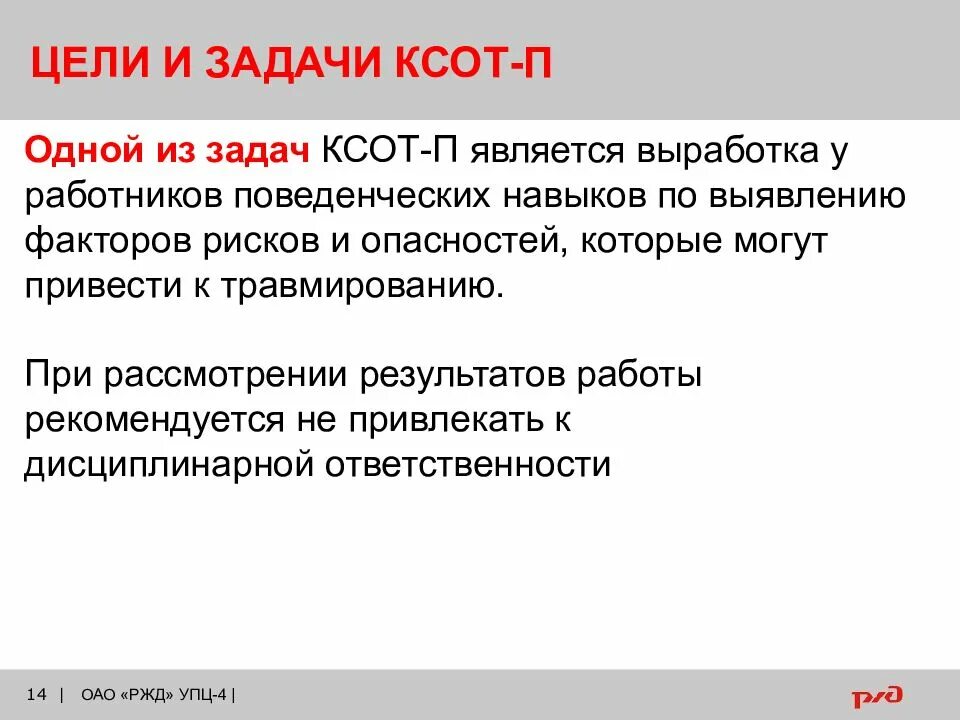 ЦЕЛИ И ЗАДАЧИ КСОТ-П

Одной из задач КСОТ-П является выработка у работников поведенческих навыков по выявлению факторов рисков и опасностей, которые могут привести к травмированию.

При рассмотрении результатов работы рекомендуется не привлекать к дисциплинарной ответственности

14 | ОАО «РЖД» УПЦ-4 |

РЖД